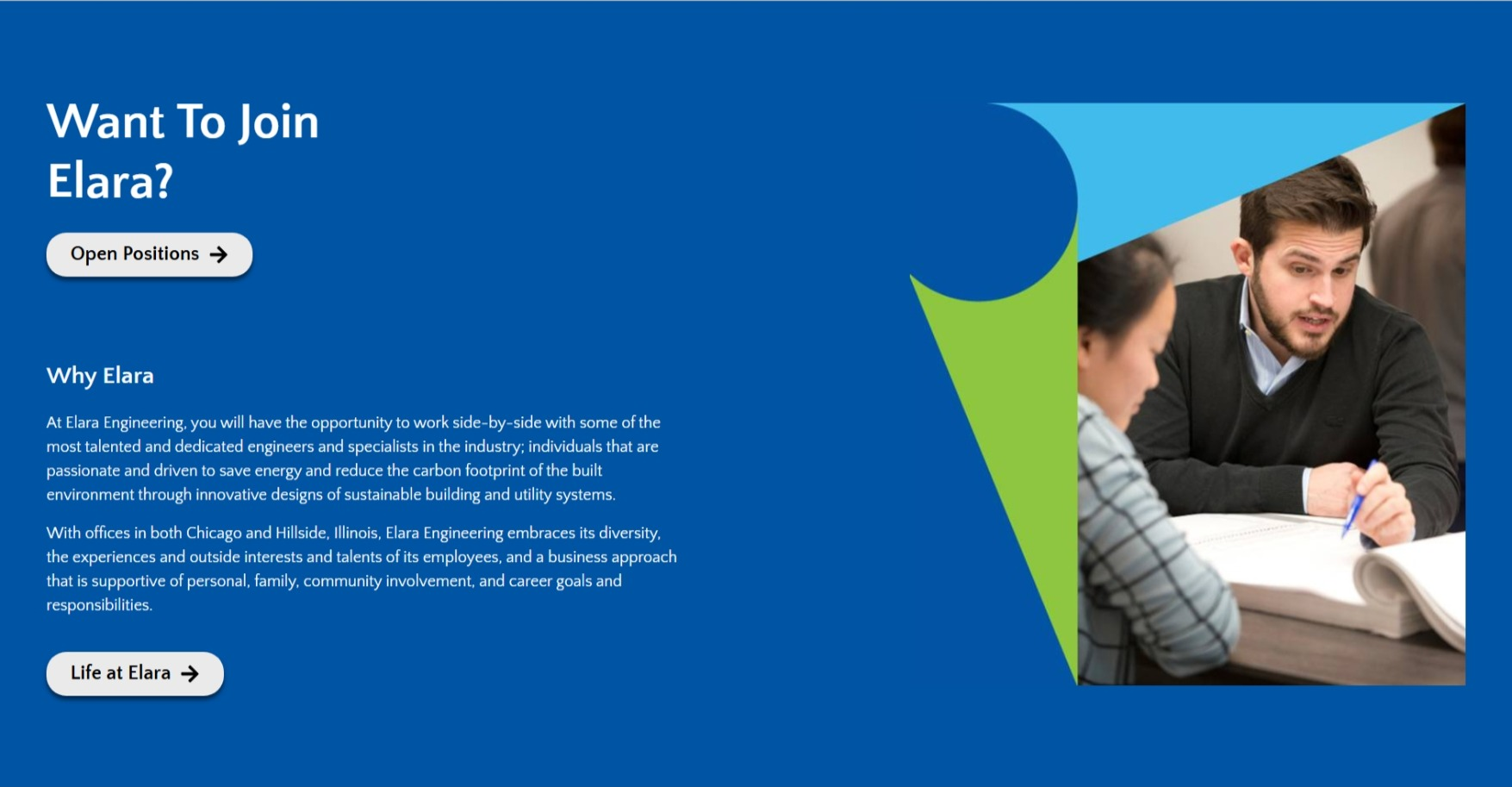 Want To Join Elara?

Open Positions →

Why Elara

At Elara Engineering, you will have the opportunity to work side-by-side with some of the most talented and dedicated engineers and specialists in the industry; individuals that are passionate and driven to save energy and reduce the carbon footprint of the built environment through innovative designs of sustainable building and utility systems.

With offices in both Chicago and Hillside, Illinois, Elara Engineering embraces its diversity, the experiences and outside interests and talents of its employees, and a business approach that is supportive of personal, family, community involvement, and career goals and responsibilities.

Life at Elara →